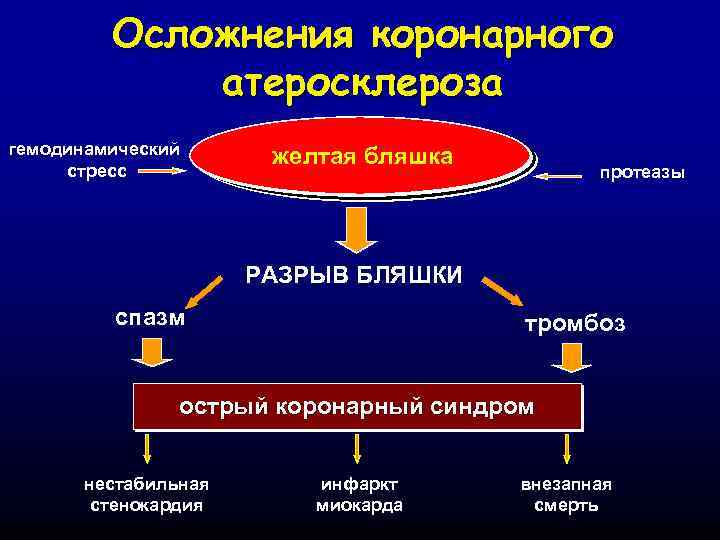 Осложнения коронарного атеросклероза

гемодинамический стресс

желтая бляшка

протеазы

РАЗРЫВ БЛЯШКИ

спазм

тромбоз

острый коронарный синдром

нестабильная стенокардия

инфаркт миокарда

внезапная смерть